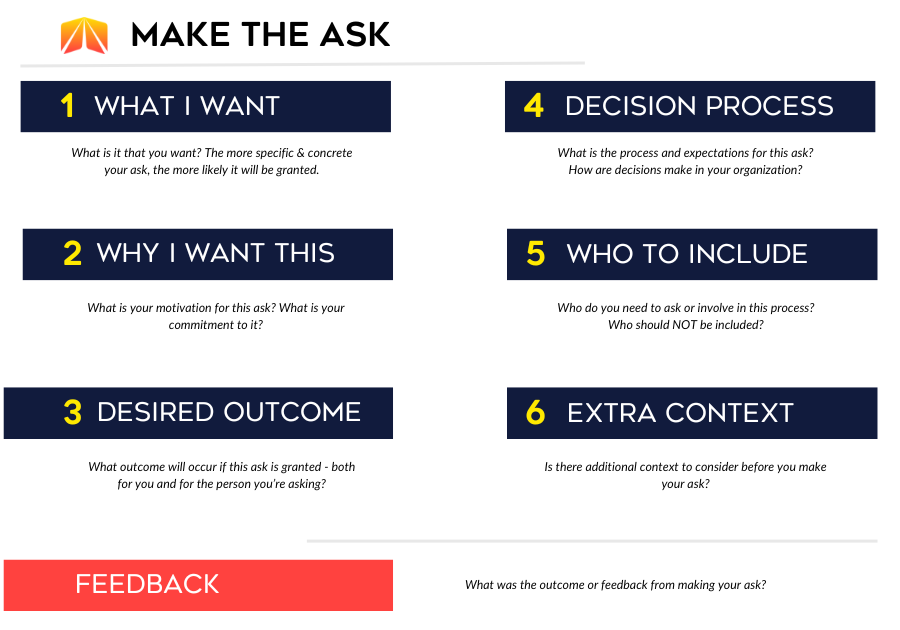 MAKE THE ASK

1 WHAT I WANT

What is it that you want? The more specific & concrete your ask, the more likely it will be granted.

2 WHY I WANT THIS

What is your motivation for this ask? What is your commitment to it?

3 DESIRED OUTCOME

What outcome will occur if this ask is granted - both for you and for the person you're asking?

4 DECISION PROCESS

What is the process and expectations for this ask? How are decisions make in your organization?

5 WHO TO INCLUDE

Who do you need to ask or involve in this process? Who should NOT be included?

6 EXTRA CONTEXT

Is there additional context to consider before you make your ask?

FEEDBACK

What was the outcome or feedback from making your ask?